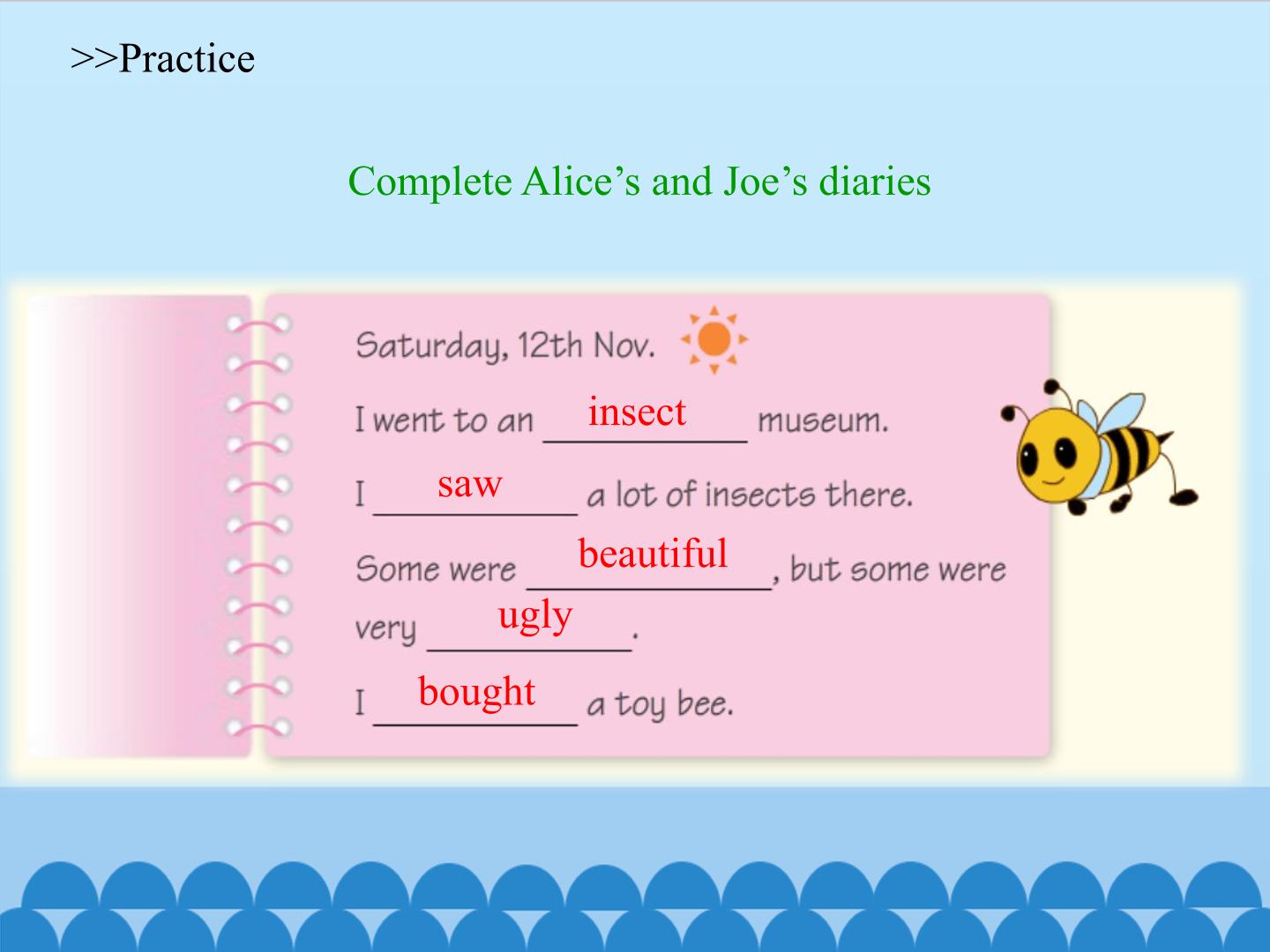 >>Practice

Complete Alice’s and Joe’s diaries

Saturday, 12th Nov.

I went to an insect museum.

I saw a lot of insects there.

Some were beautiful, but some were very ugly.

I bought a toy bee.